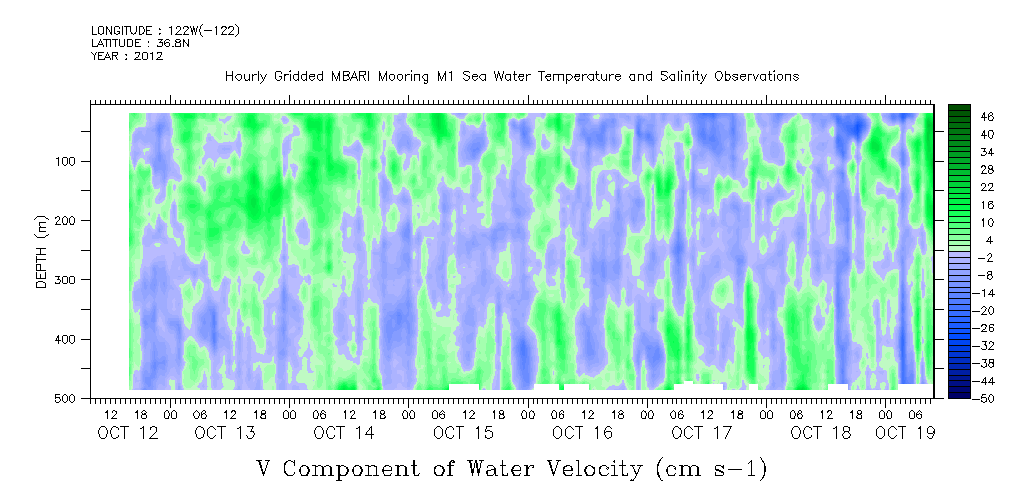 LONGITUDE : 122W(-122)
LATITUDE : 36.8N
YEAR : 2012

Hourly Gridded MBARI Mooring M1 Sea Water Temperature and Salinity Observations

DEPTH (m)

100
200
300
400
500

46
40
34
28
22
16
10
4
-2
-8
-14
-20
-26
-32
-38
-44
-50

12 18 00 06 12 18 00 06 12 18 00 06 12 18 00 06 12 18 00 06 12 18 00 06 12 18 00 06
OCT 12 OCT 13 OCT 14 OCT 15 OCT 16 OCT 17 OCT 18 OCT 19

V Component of Water Velocity (cm s-1)